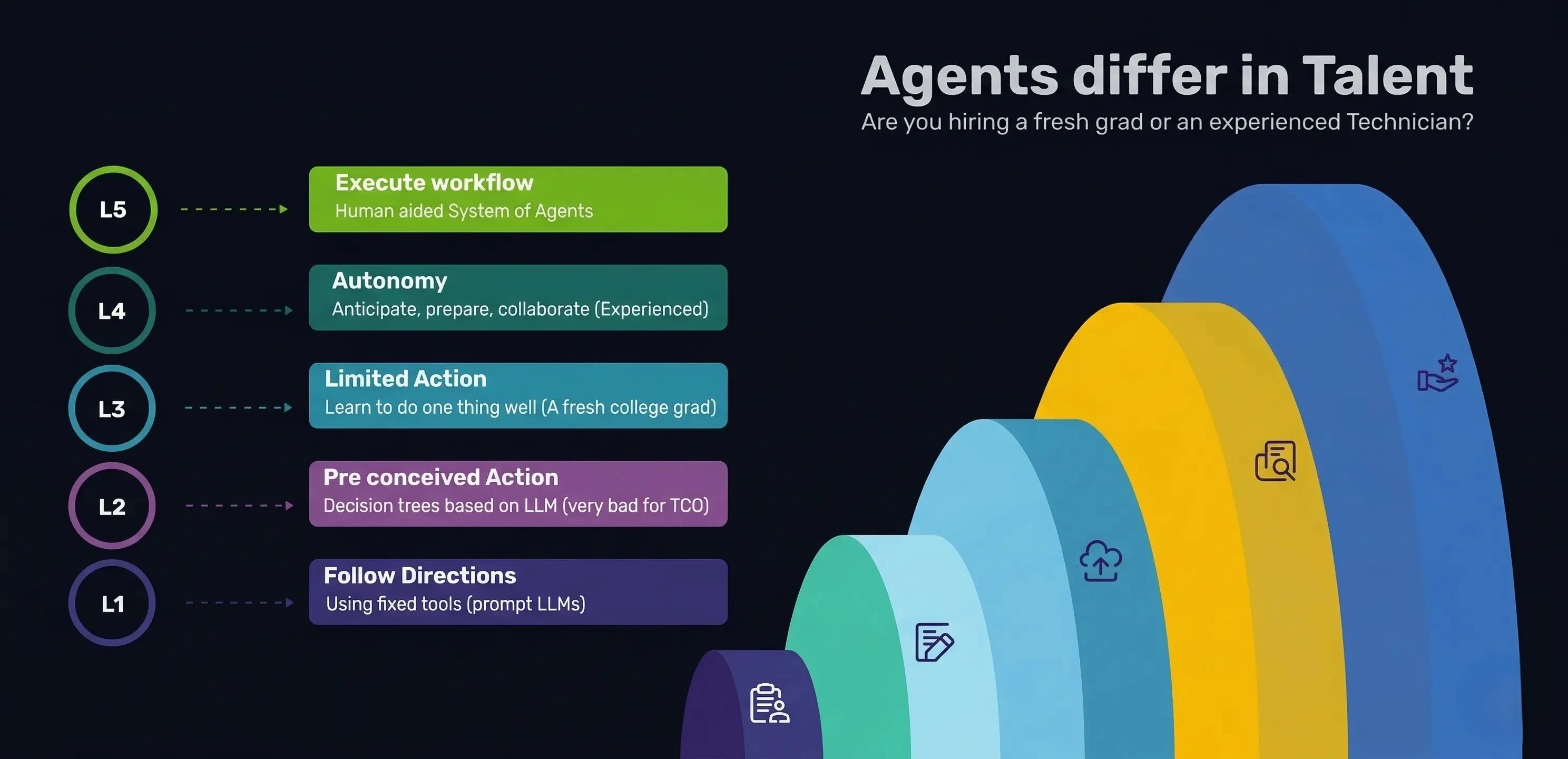 Agents differ in Talent
Are you hiring a fresh grad or an experienced Technician?

L5
Execute workflow
Human aided System of Agents

L4
Autonomy
Anticipate, prepare, collaborate (Experienced)

L3
Limited Action
Learn to do one thing well (A fresh college grad)

L2
Pre conceived Action
Decision trees based on LLM (very bad for TCO)

L1
Follow Directions
Using fixed tools (prompt LLMs)